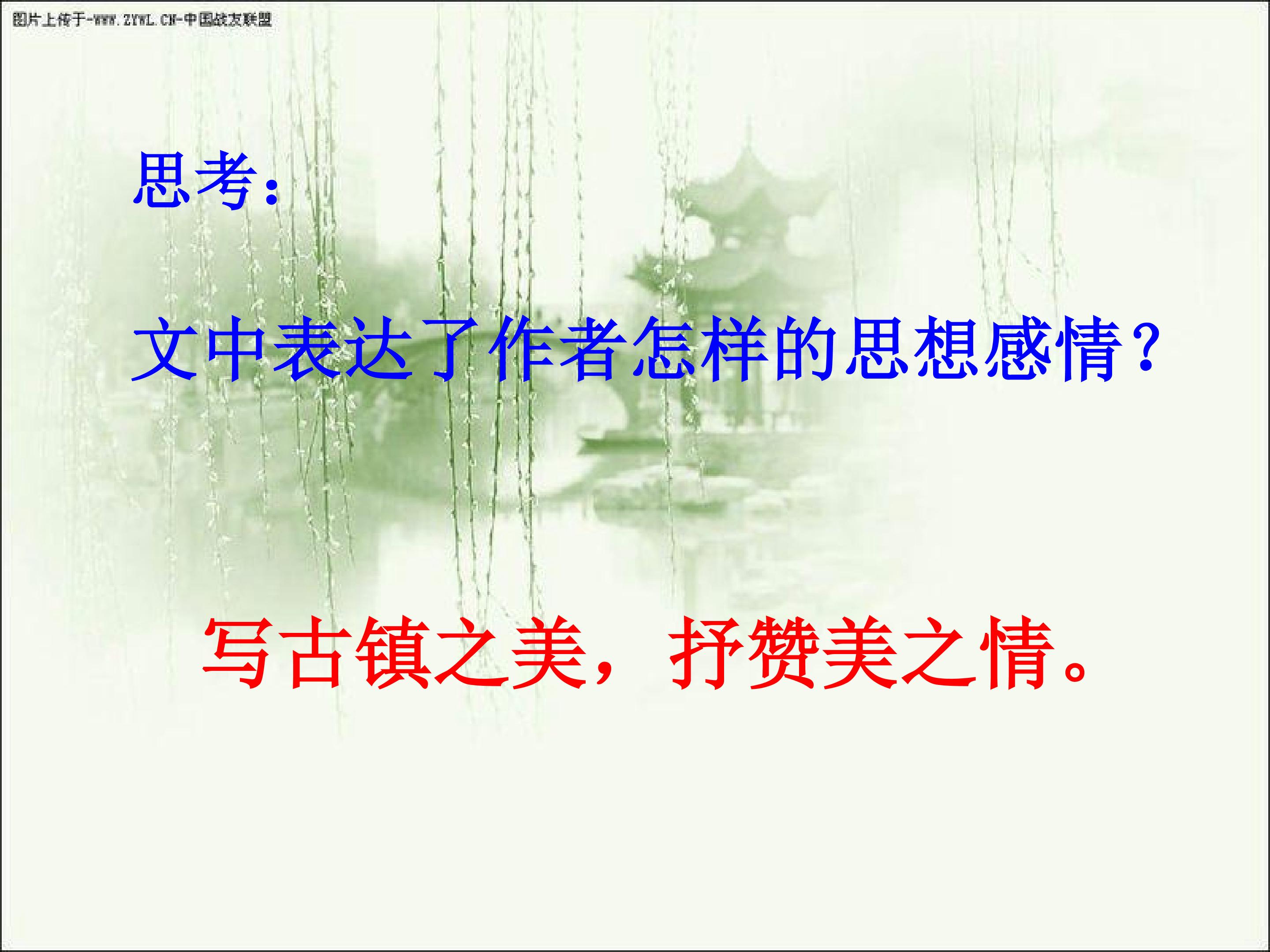 图片上传于-WWW.ZYWL.CN-中国战友联盟

思考:

文中表达了作者怎样的思想感情？

写古镇之美，抒赞美之情。